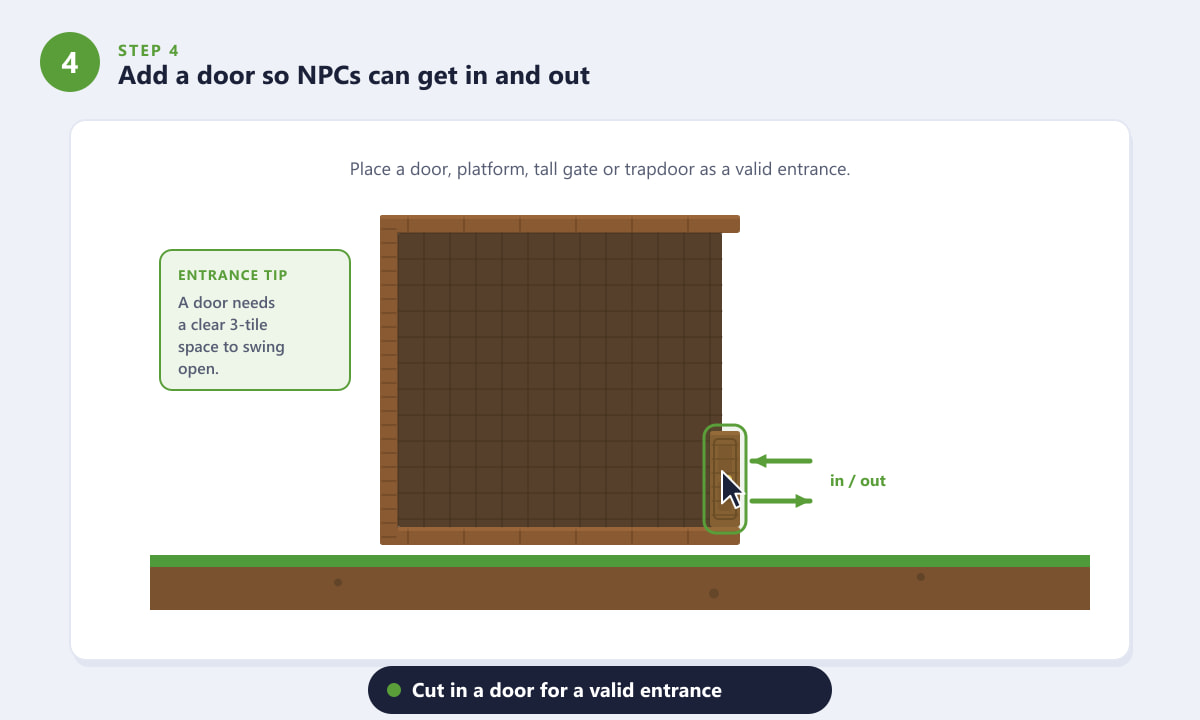 4

STEP 4

Add a door so NPCs can get in and out

Place a door, platform, tall gate or trapdoor as a valid entrance.

ENTRANCE TIP

A door needs a clear 3-tile space to swing open.

in / out

Cut in a door for a valid entrance